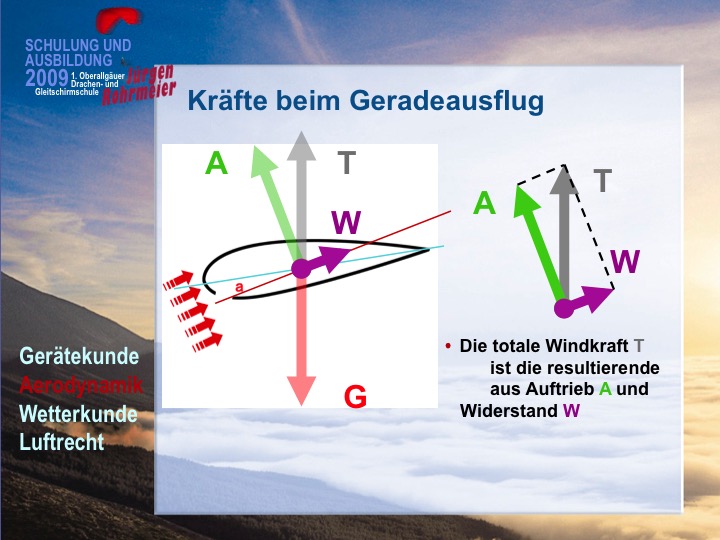 SCHULUNG UND AUSBILDUNG 2009 1. Oberallgäuer Drachen- und Gleitschirmschule Jürgen Rohrmeier

Kräfte beim Geradeausflug

A
T
W
a
G

A
T
W

• Die totale Windkraft T ist die resultierende aus Auftrieb A und Widerstand W

Gerätekunde
Aerodynamik
Wetterkunde
Luftrecht